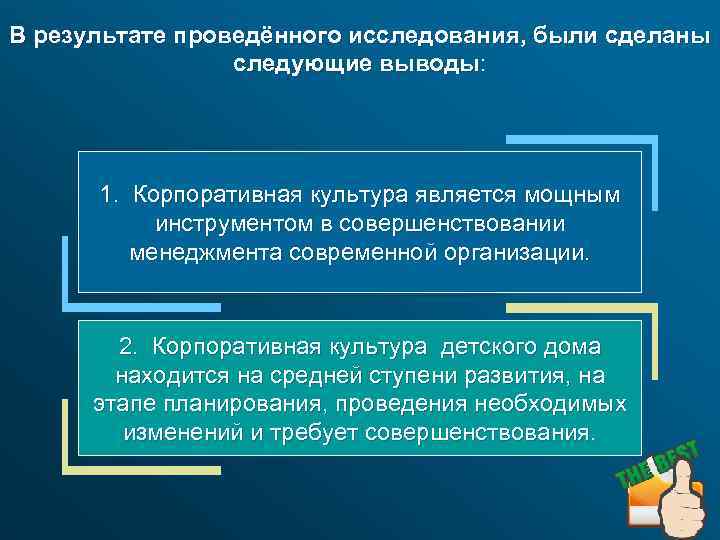 В результате проведённого исследования, были сделаны следующие выводы:

1. Корпоративная культура является мощным инструментом в совершенствовании менеджмента современной организации.

2. Корпоративная культура детского дома находится на средней ступени развития, на этапе планирования, проведения необходимых изменений и требует совершенствования.

THE BEST